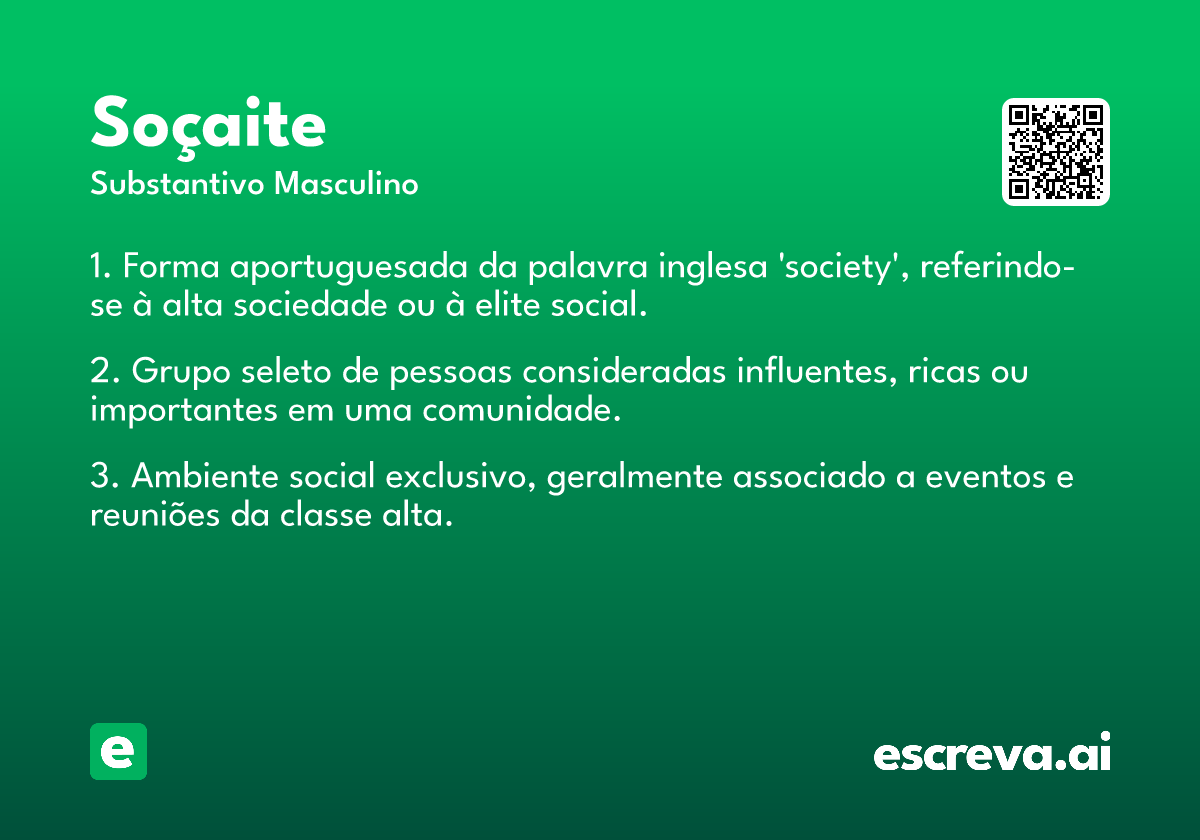 Soçaite
Substantivo Masculino

1. Forma aportuguesada da palavra inglesa 'society', referindo-se à alta sociedade ou à elite social.

2. Grupo seleto de pessoas consideradas influentes, ricas ou importantes em uma comunidade.

3. Ambiente social exclusivo, geralmente associado a eventos e reuniões da classe alta.

e

escreva.ai